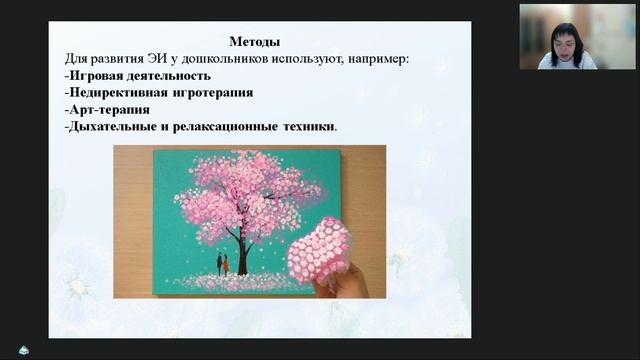 Методы
Для развития ЭИ у дошкольников используют, например:
-Игровая деятельность
-Недирективная игротерапия
-Арт-терапия
-Дыхательные и релаксационные техники.